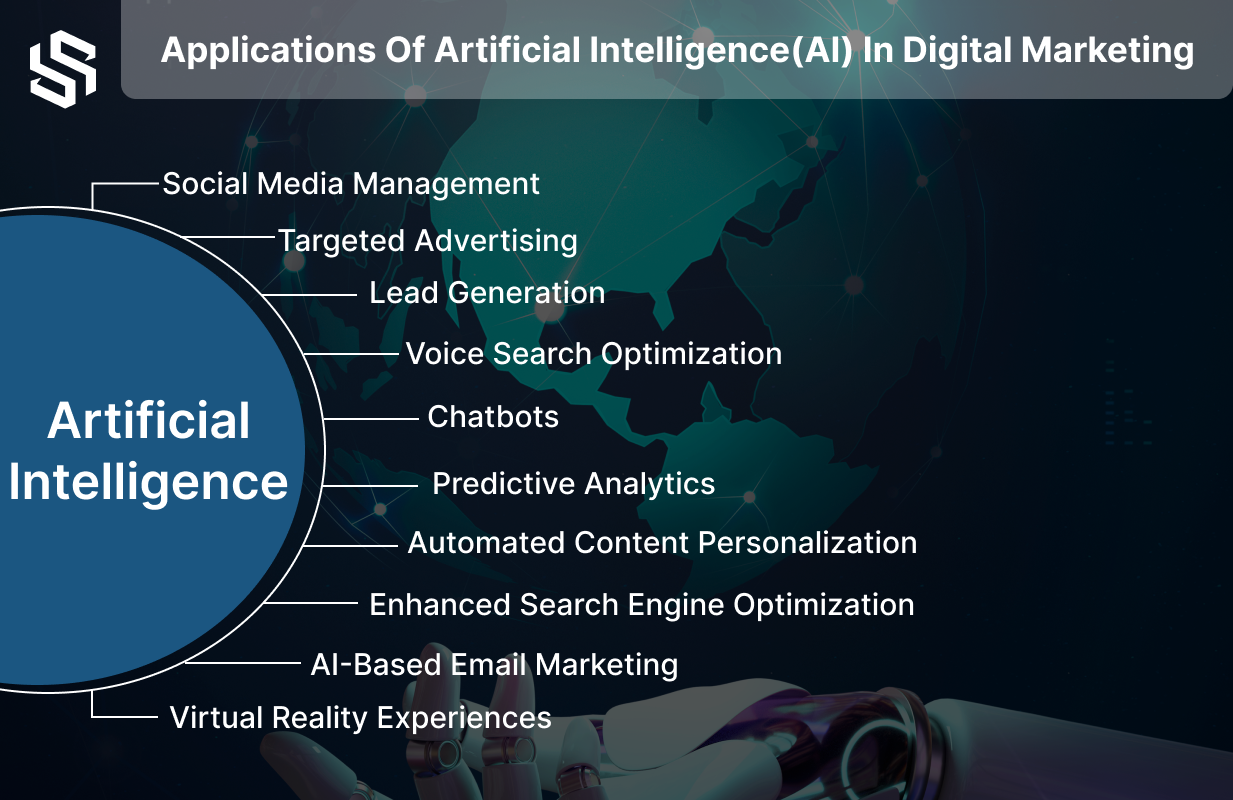 Applications Of Artificial Intelligence(AI) In Digital Marketing

Artificial Intelligence

Social Media Management

Targeted Advertising

Lead Generation

Voice Search Optimization

Chatbots

Predictive Analytics

Automated Content Personalization

Enhanced Search Engine Optimization

AI-Based Email Marketing

Virtual Reality Experiences